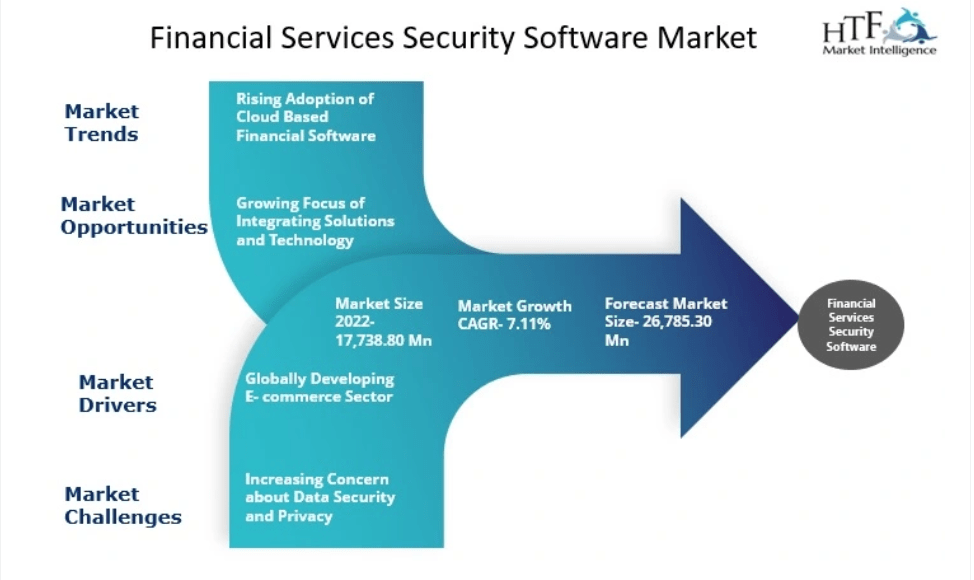 Financial Services Security Software Market

HTF Market Intelligence

Market Trends

Rising Adoption of Cloud Based Financial Software

Market Opportunities

Growing Focus of Integrating Solutions and Technology

Market Size 2022- 17,738.80 Mn

Market Growth CAGR- 7.11%

Forecast Market Size- 26,785.30 Mn

Financial Services Security Software

Market Drivers

Globally Developing E- commerce Sector

Market Challenges

Increasing Concern about Data Security and Privacy